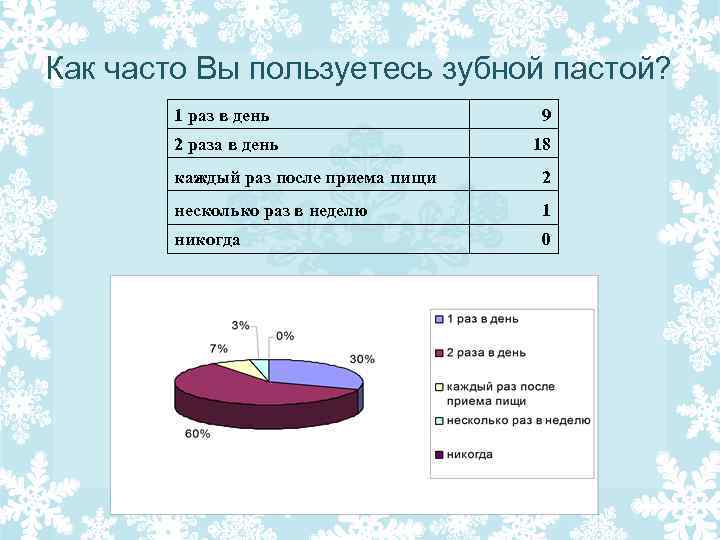 Как часто Вы пользуетесь зубной пастой?

| 1 раз в день | 9 |
|---|---|
| 2 раза в день | 18 |
| каждый раз после приема пищи | 2 |
| несколько раз в неделю | 1 |
| никогда | 0 |

3%
0%
7%
30%
60%

1 раз в день
2 раза в день
каждый раз после приема пищи
несколько раз в неделю
никогда